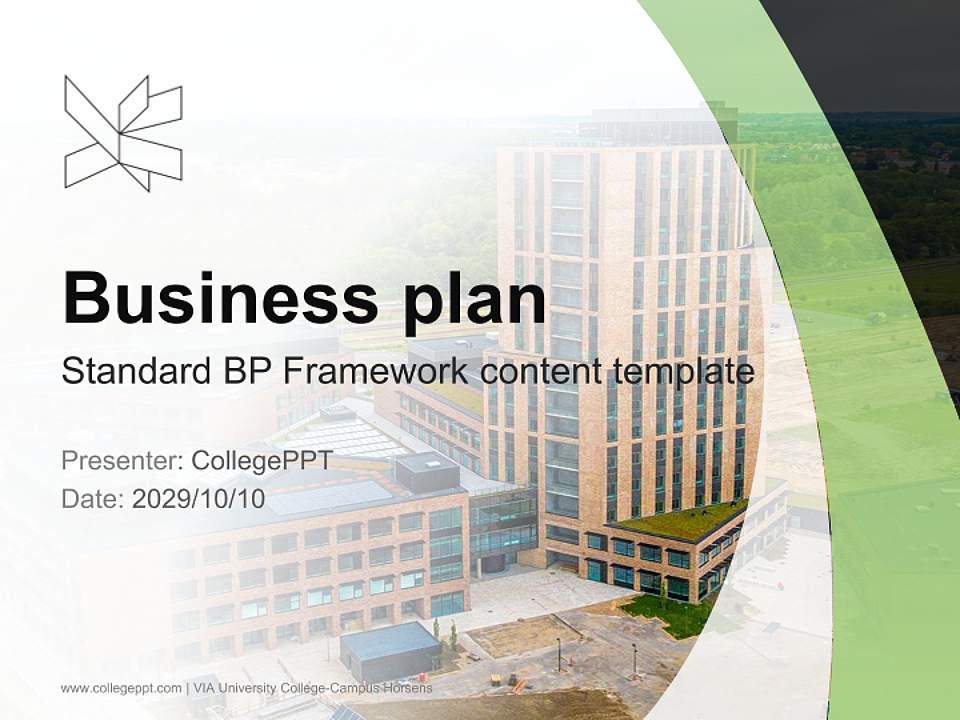 Business plan

Standard BP Framework content template

Presenter: CollegePPT
Date: 2029/10/10

www.collegeppt.com | VIA University College-Campus Horsens